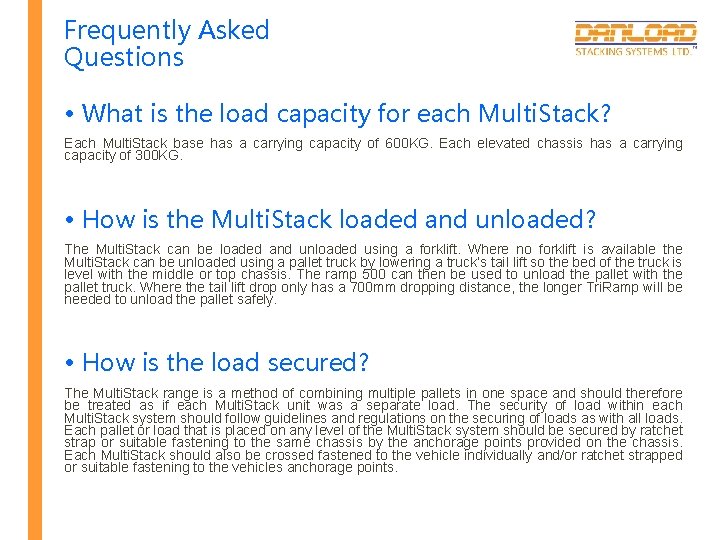 Frequently Asked Questions

DANLOAD STACKING SYSTEMS LTD.™

• What is the load capacity for each MultiStack?

Each MultiStack base has a carrying capacity of 600KG. Each elevated chassis has a carrying capacity of 300KG.

• How is the MultiStack loaded and unloaded?

The MultiStack can be loaded and unloaded using a forklift. Where no forklift is available the MultiStack can be unloaded using a pallet truck by lowering a truck's tail lift so the bed of the truck is level with the middle or top chassis. The ramp 500 can then be used to unload the pallet with the pallet truck. Where the tail lift drop only has a 700mm dropping distance, the longer TriRamp will be needed to unload the pallet safely.

• How is the load secured?

The MultiStack range is a method of combining multiple pallets in one space and should therefore be treated as if each MultiStack unit was a separate load. The security of load within each MultiStack system should follow guidelines and regulations on the securing of loads as with all loads. Each pallet or load that is placed on any level of the MultiStack system should be secured by ratchet strap or suitable fastening to the same chassis by the anchorage points provided on the chassis. Each MultiStack should also be crossed fastened to the vehicle individually and/or ratchet strapped or suitable fastening to the vehicles anchorage points.